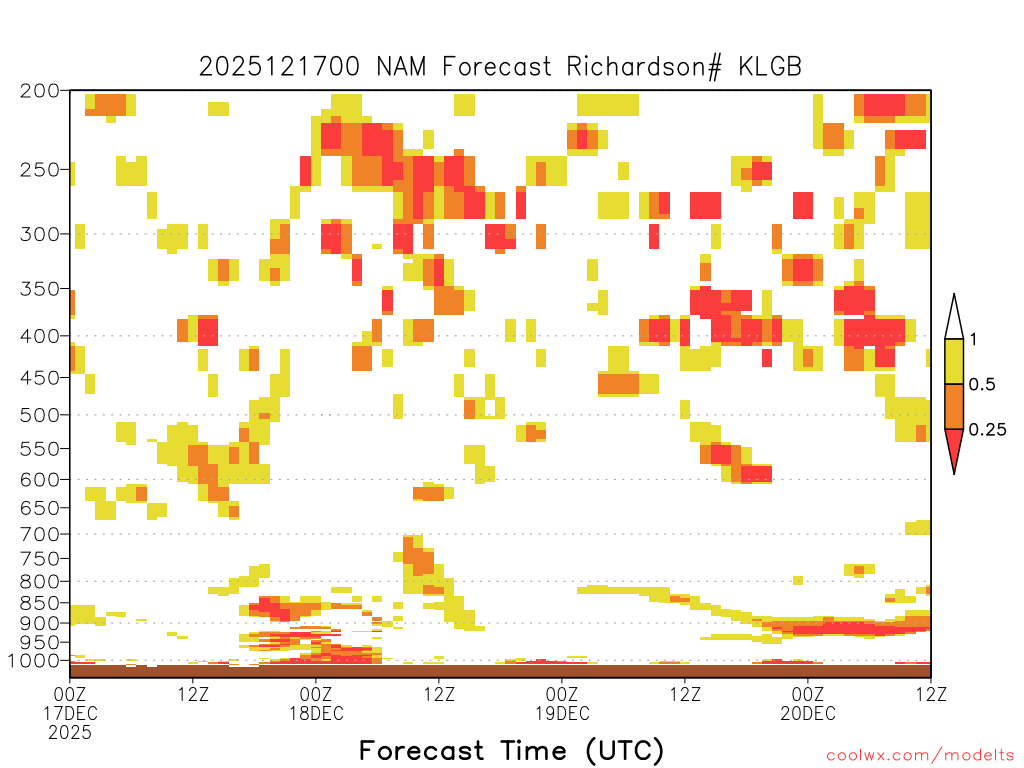 2025121700 NAM Forecast Richardson# KLGB

200
250
300
350
400
450
500
550
600
650
700
750
800
850
900
950
1000

1
0.5
0.25

00Z
17DEC
2025
12Z
00Z
18DEC
12Z
00Z
19DEC
12Z
00Z
20DEC
12Z

Forecast Time (UTC)

coolwx.com/modelts